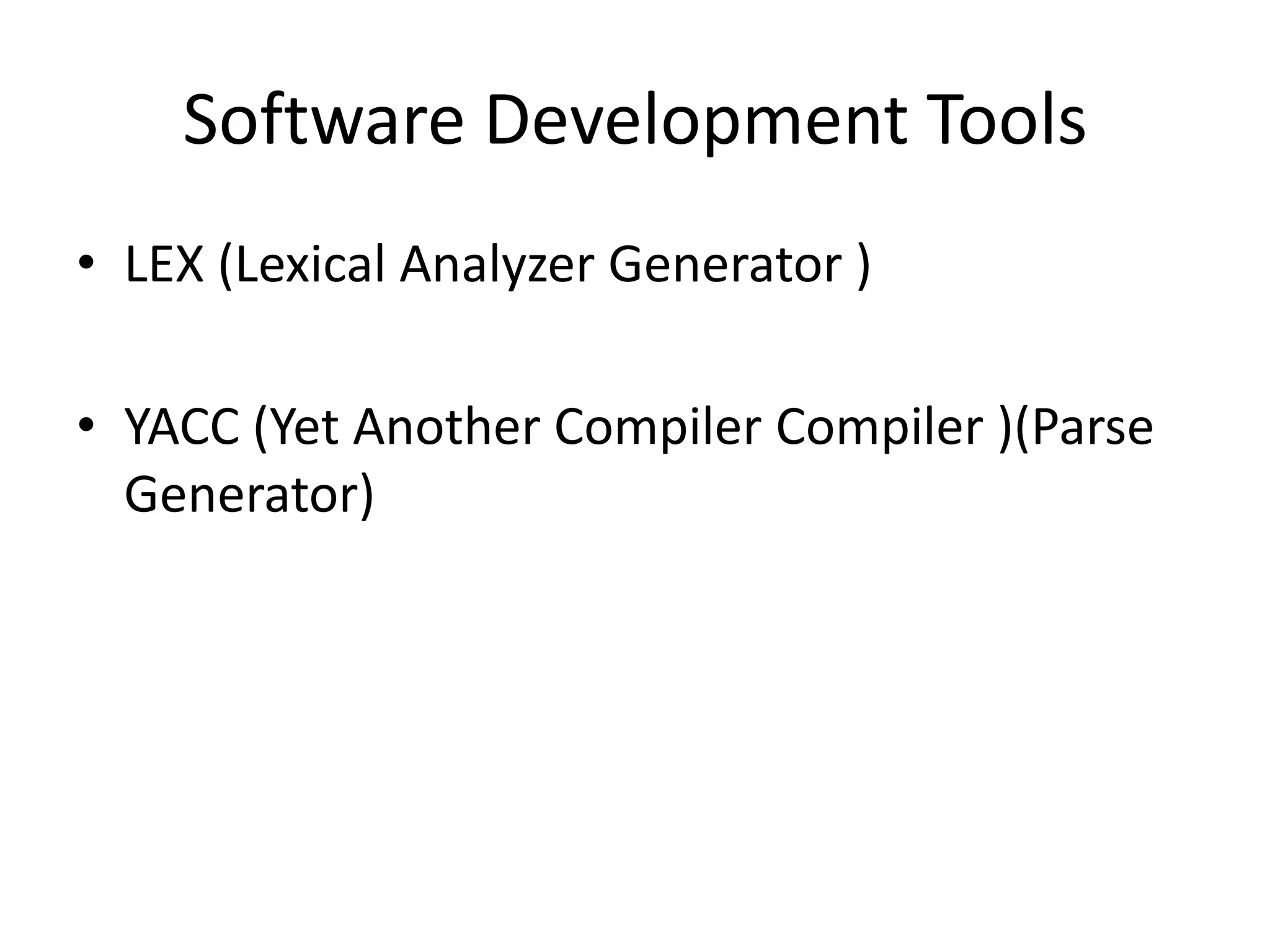 Software Development Tools

• LEX (Lexical Analyzer Generator )

• YACC (Yet Another Compiler Compiler )(Parse Generator)